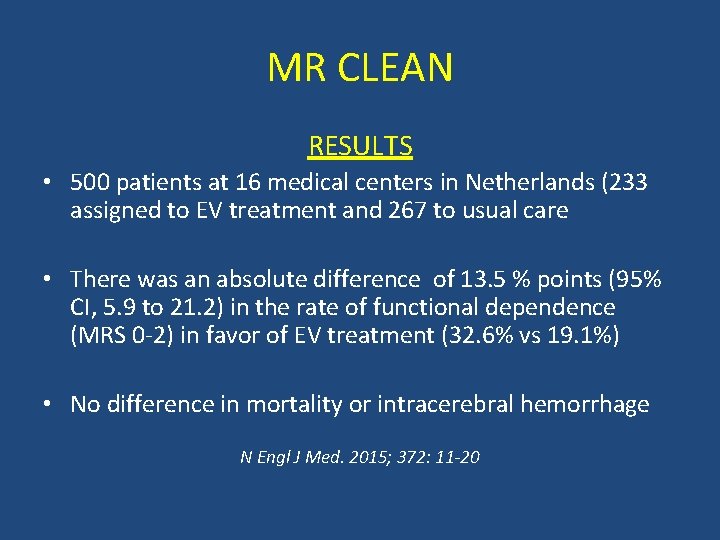 MR CLEAN

RESULTS

• 500 patients at 16 medical centers in Netherlands (233 assigned to EV treatment and 267 to usual care

• There was an absolute difference of 13.5 % points (95% CI, 5.9 to 21.2) in the rate of functional dependence (MRS 0-2) in favor of EV treatment (32.6% vs 19.1%)

• No difference in mortality or intracerebral hemorrhage

N Engl J Med. 2015; 372: 11-20